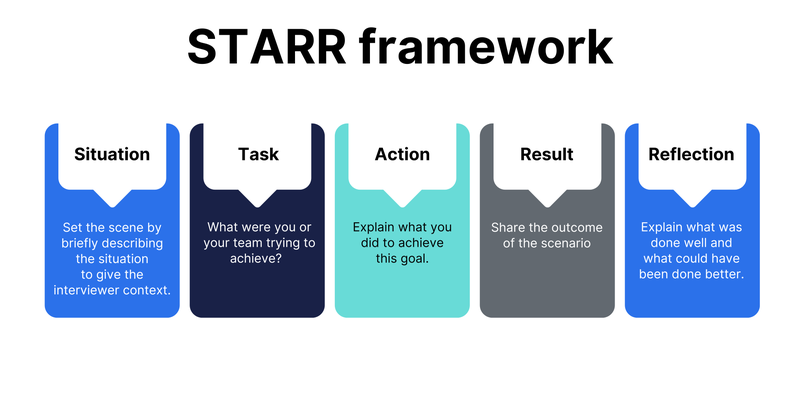 STARR framework

Situation

Set the scene by briefly describing the situation to give the interviewer context.

Task

What were you or your team trying to achieve?

Action

Explain what you did to achieve this goal.

Result

Share the outcome of the scenario

Reflection

Explain what was done well and what could have been done better.